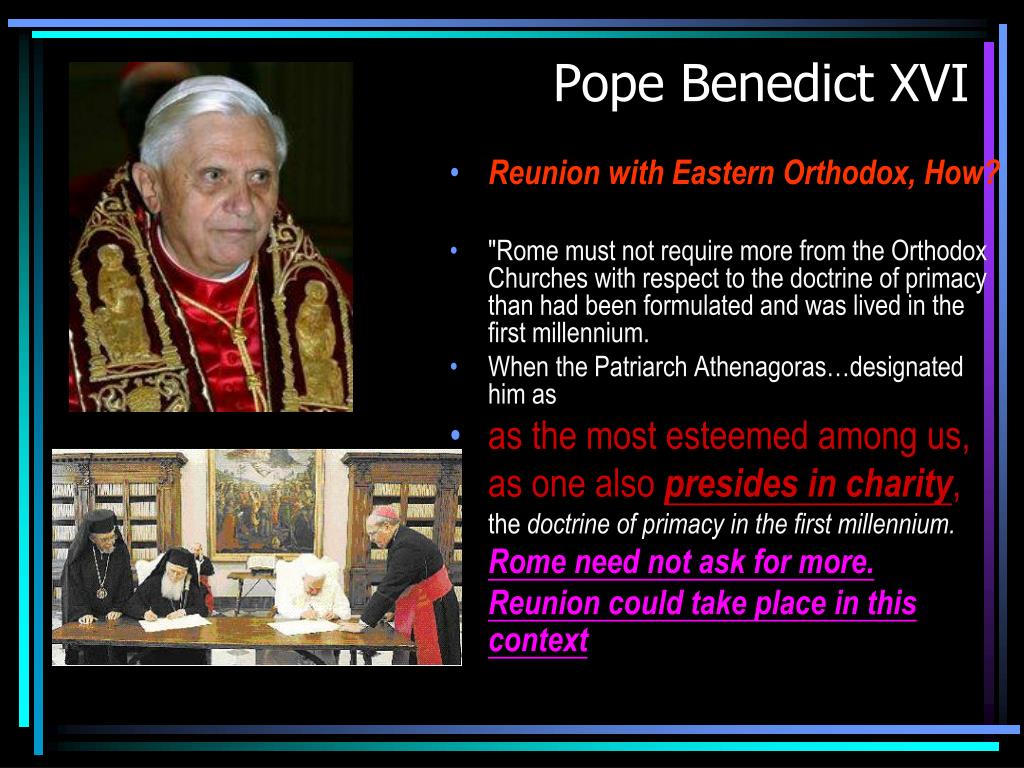 Pope Benedict XVI

• Reunion with Eastern Orthodox, How?

• "Rome must not require more from the Orthodox Churches with respect to the doctrine of primacy than had been formulated and was lived in the first millennium.

• When the Patriarch Athenagoras…designated him as

• as the most esteemed among us, as one also presides in charity, the doctrine of primacy in the first millennium. Rome need not ask for more. Reunion could take place in this context